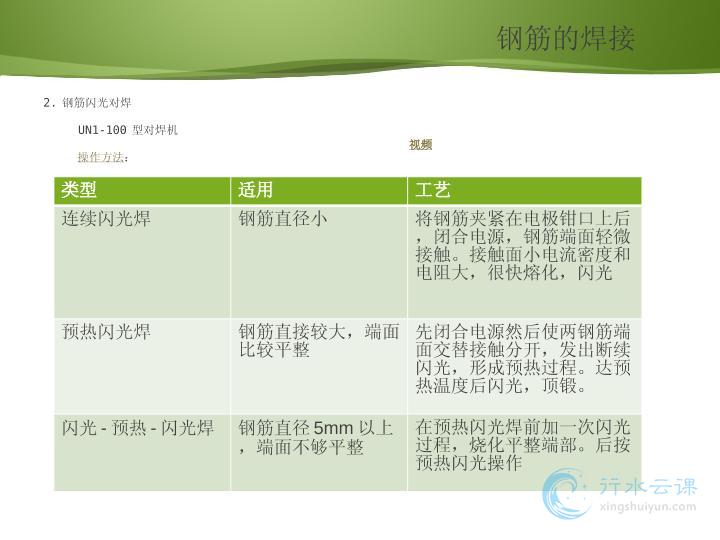 钢筋的焊接

2. 钢筋闪光对焊

UN1-100 型对焊机

视频

操作方法：

| 类型 | 适用 | 工艺 |
|---|---|---|
| 连续闪光焊 | 钢筋直径小 | 将钢筋夹紧在电极钳口上后，闭合电源，钢筋端面轻微接触。接触面小电流密度和电阻大，很快熔化，闪光 |
| 预热闪光焊 | 钢筋直接较大，端面比较平整 | 先闭合电源然后使两钢筋端面交替接触分开，发出断续闪光，形成预热过程。达预热温度后闪光，顶锻。 |
| 闪光 - 预热 - 闪光焊 | 钢筋直径 5mm 以上，端面不够平整 | 在预热闪光焊前加一次闪光过程，烧化平整端部。后按预热闪光操作 |

行水云课
xingshuiyun.com